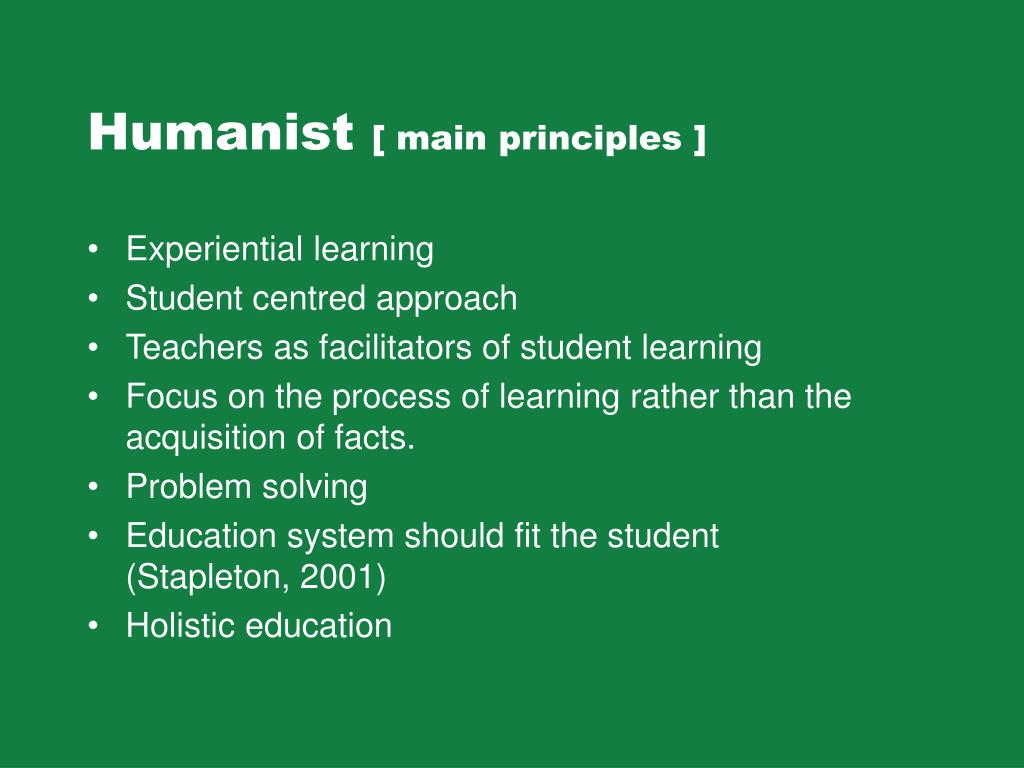 Humanist [ main principles ]

• Experiential learning
• Student centred approach
• Teachers as facilitators of student learning
• Focus on the process of learning rather than the acquisition of facts.
• Problem solving
• Education system should fit the student (Stapleton, 2001)
• Holistic education